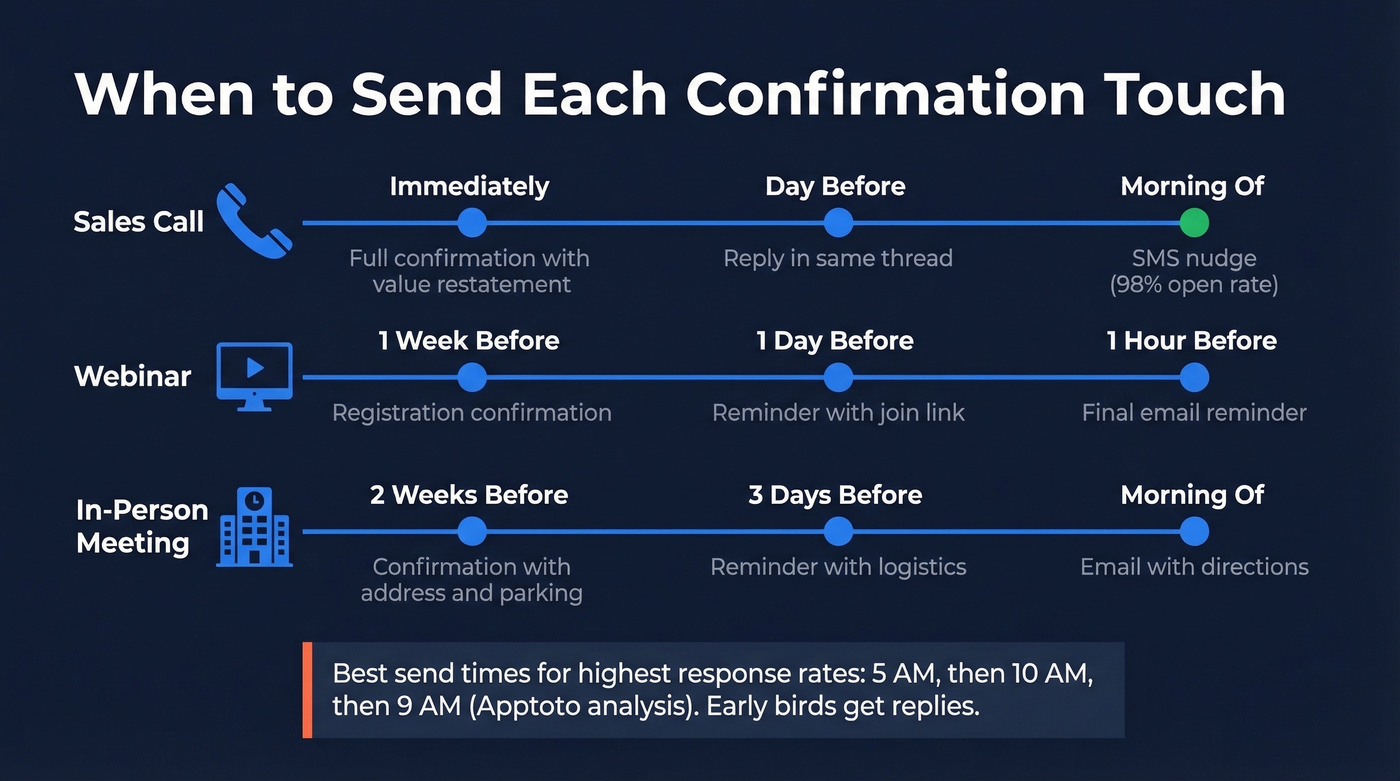 When to Send Each Confirmation Touch

Sales Call

Immediately
Full confirmation with value restatement

Day Before
Reply in same thread

Morning Of
SMS nudge (98% open rate)

Webinar

1 Week Before
Registration confirmation

1 Day Before
Reminder with join link

1 Hour Before
Final email reminder

In-Person Meeting

2 Weeks Before
Confirmation with address and parking

3 Days Before
Reminder with logistics

Morning Of
Email with directions

Best send times for highest response rates: 5 AM, then 10 AM, then 9 AM (Apptoto analysis). Early birds get replies.